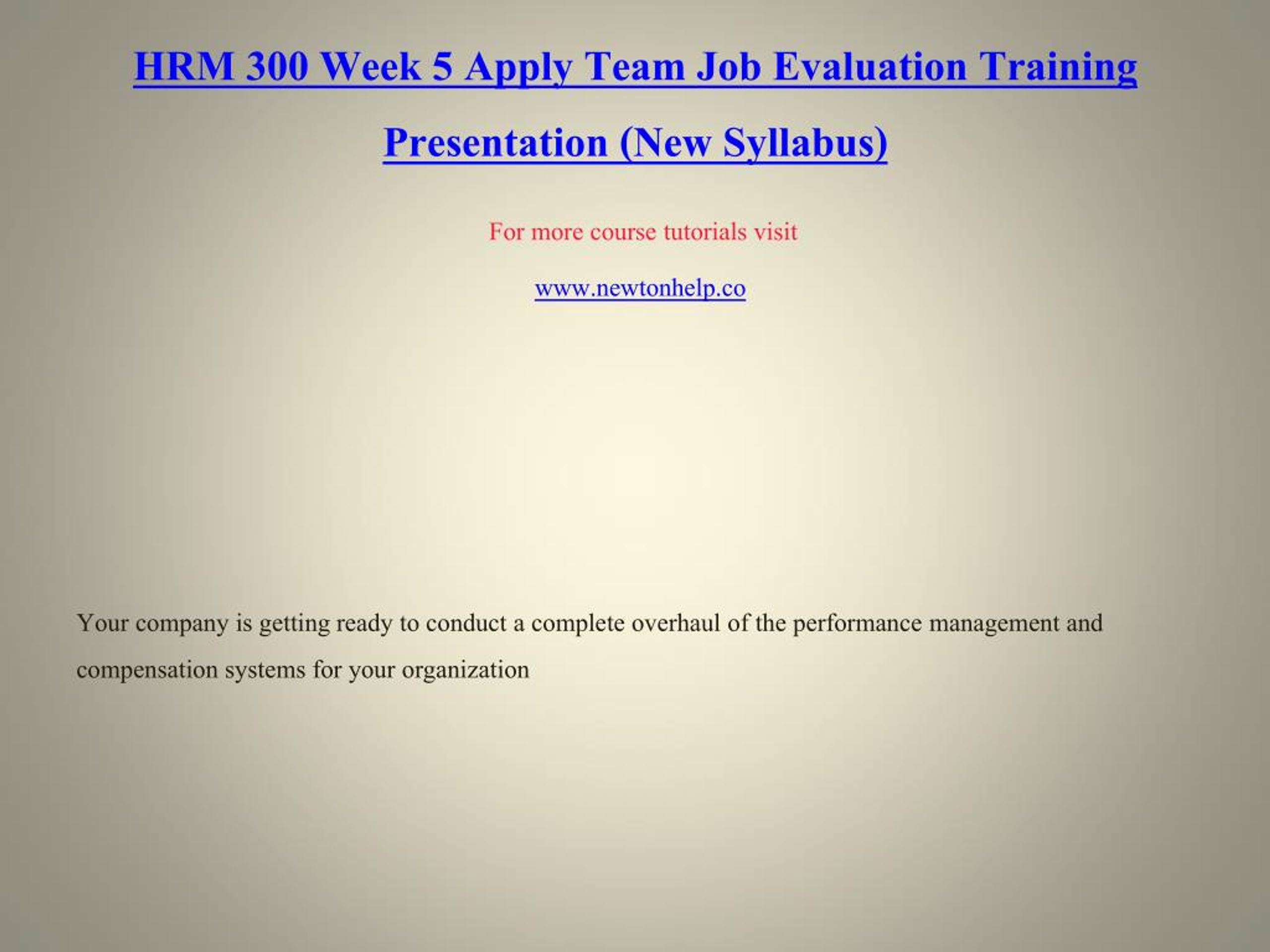 HRM 300 Week 5 Apply Team Job Evaluation Training Presentation (New Syllabus)

For more course tutorials visit

www.newtonhelp.co

Your company is getting ready to conduct a complete overhaul of the performance management and compensation systems for your organization